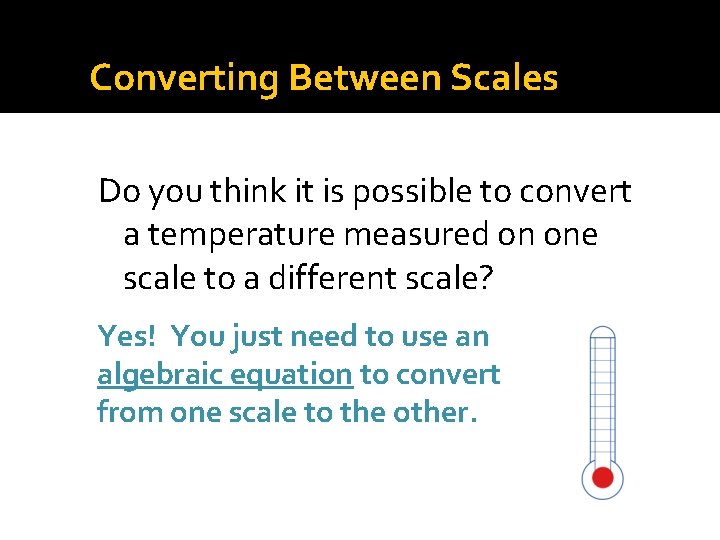 Converting Between Scales

Do you think it is possible to convert a temperature measured on one scale to a different scale?

Yes! You just need to use an algebraic equation to convert from one scale to the other.